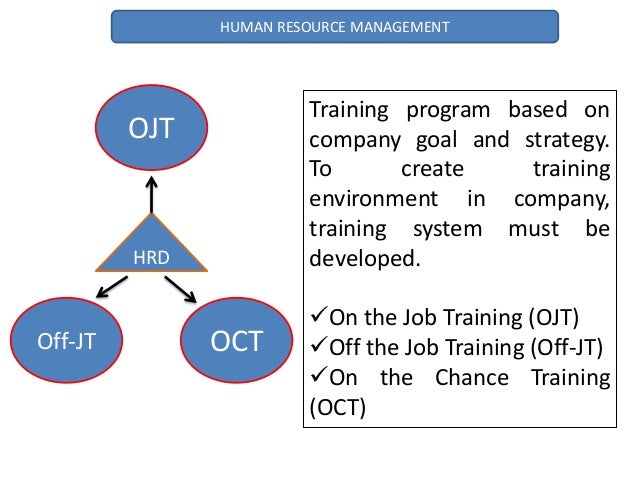 HUMAN RESOURCE MANAGEMENT

OJT

HRD

Off-JT

OCT

Training program based on company goal and strategy. To create training environment in company, training system must be developed.

✓On the Job Training (OJT)
✓Off the Job Training (Off-JT)
✓On the Chance Training (OCT)